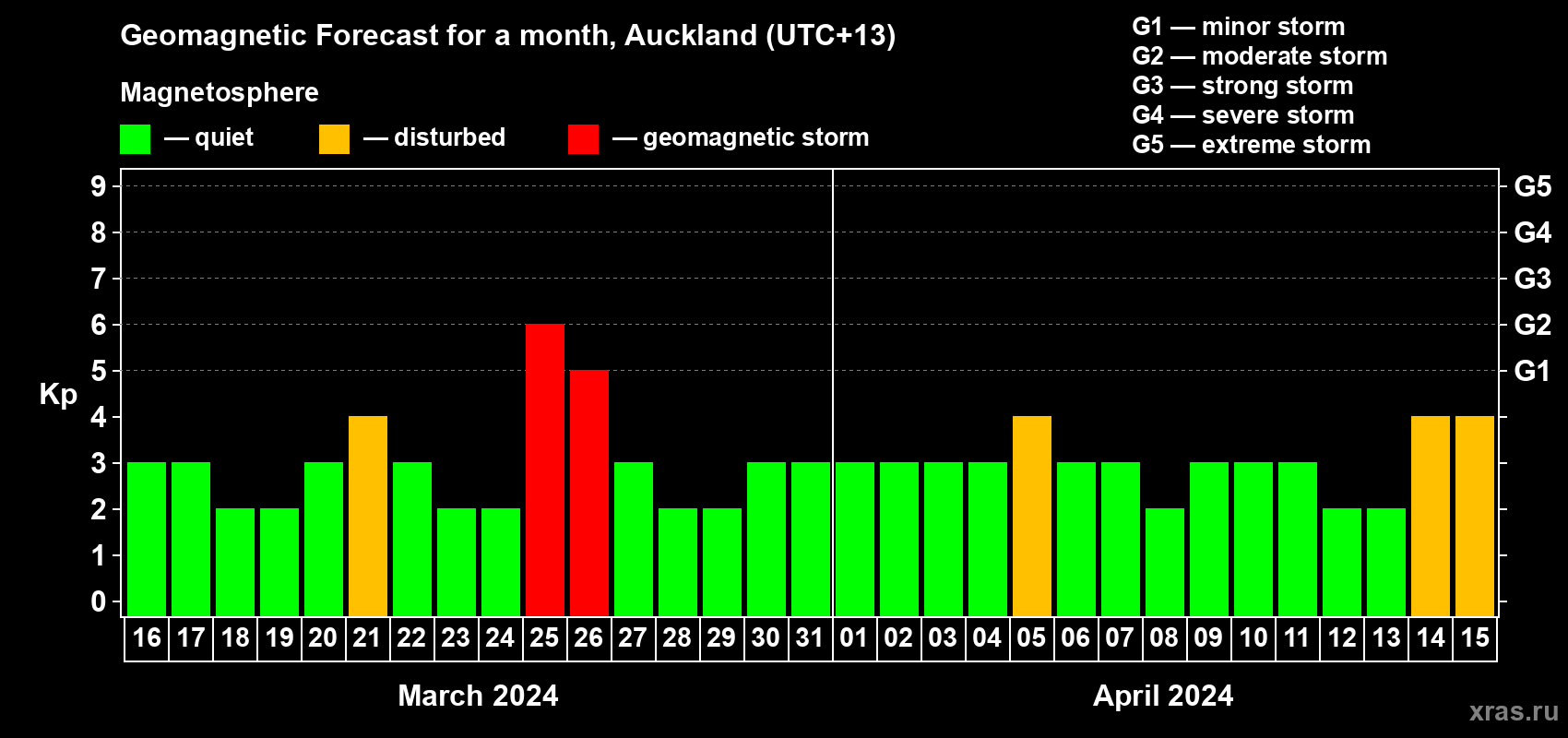 Geomagnetic Forecast for a month, Auckland (UTC+13)

Magnetosphere

— quiet — disturbed — geomagnetic storm

G1 — minor storm
G2 — moderate storm
G3 — strong storm
G4 — severe storm
G5 — extreme storm

Kp

9
8
7
6
5
4
3
2
1
0

G5
G4
G3
G2
G1

16 17 18 19 20 21 22 23 24 25 26 27 28 29 30 31 01 02 03 04 05 06 07 08 09 10 11 12 13 14 15

March 2024

April 2024

xras.ru